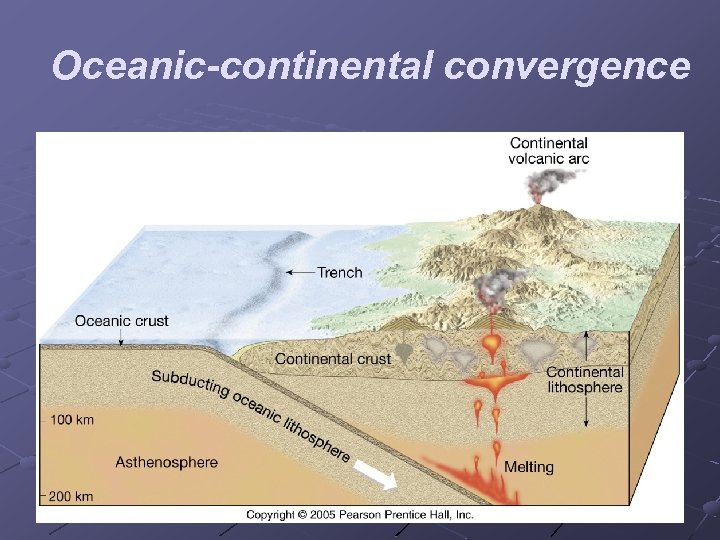 Oceanic-continental convergence

Continental volcanic arc

Trench

Oceanic crust

Continental crust

Continental lithosphere

Subducting oceanic lithosphere

100 km

Asthenosphere

Melting

200 km

Copyright © 2005 Pearson Prentice Hall, Inc.